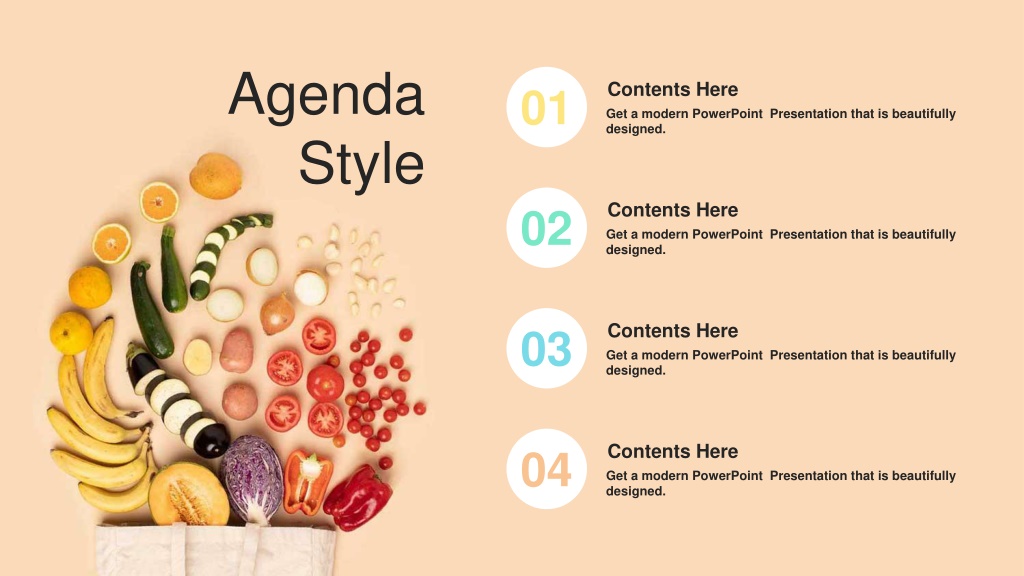 Agenda Style

01

Contents Here

Get a modern PowerPoint Presentation that is beautifully designed.

02

Contents Here

Get a modern PowerPoint Presentation that is beautifully designed.

03

Contents Here

Get a modern PowerPoint Presentation that is beautifully designed.

04

Contents Here

Get a modern PowerPoint Presentation that is beautifully designed.